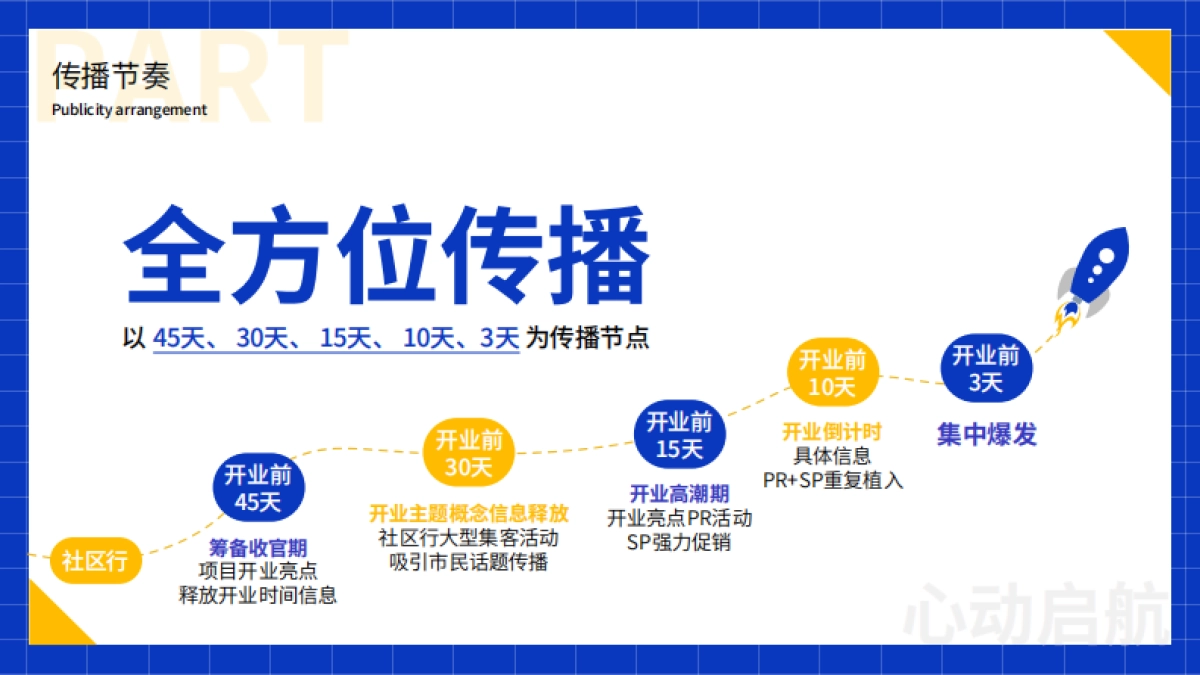 PART
传播节奏
Publicity arrangement

全方位传播
以 45天、 30天、 15天、 10天、3天 为传播节点

社区行

开业前
45天
筹备收官期
项目开业亮点
释放开业时间信息

开业前
30天
开业主题概念信息释放
社区行大型集客活动
吸引市民话题传播

开业前
15天
开业高潮期
开业亮点PR活动
SP强力促销

开业前
10天
开业倒计时
具体信息
PR+SP重复植入

开业前
3天
集中爆发

心动启航